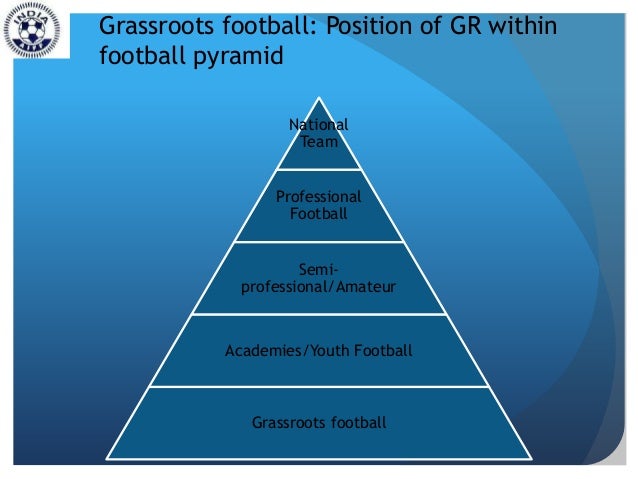 INDIA
AIFF

Grassroots football: Position of GR within football pyramid

National Team

Professional Football

Semi-professional/Amateur

Academies/Youth Football

Grassroots football